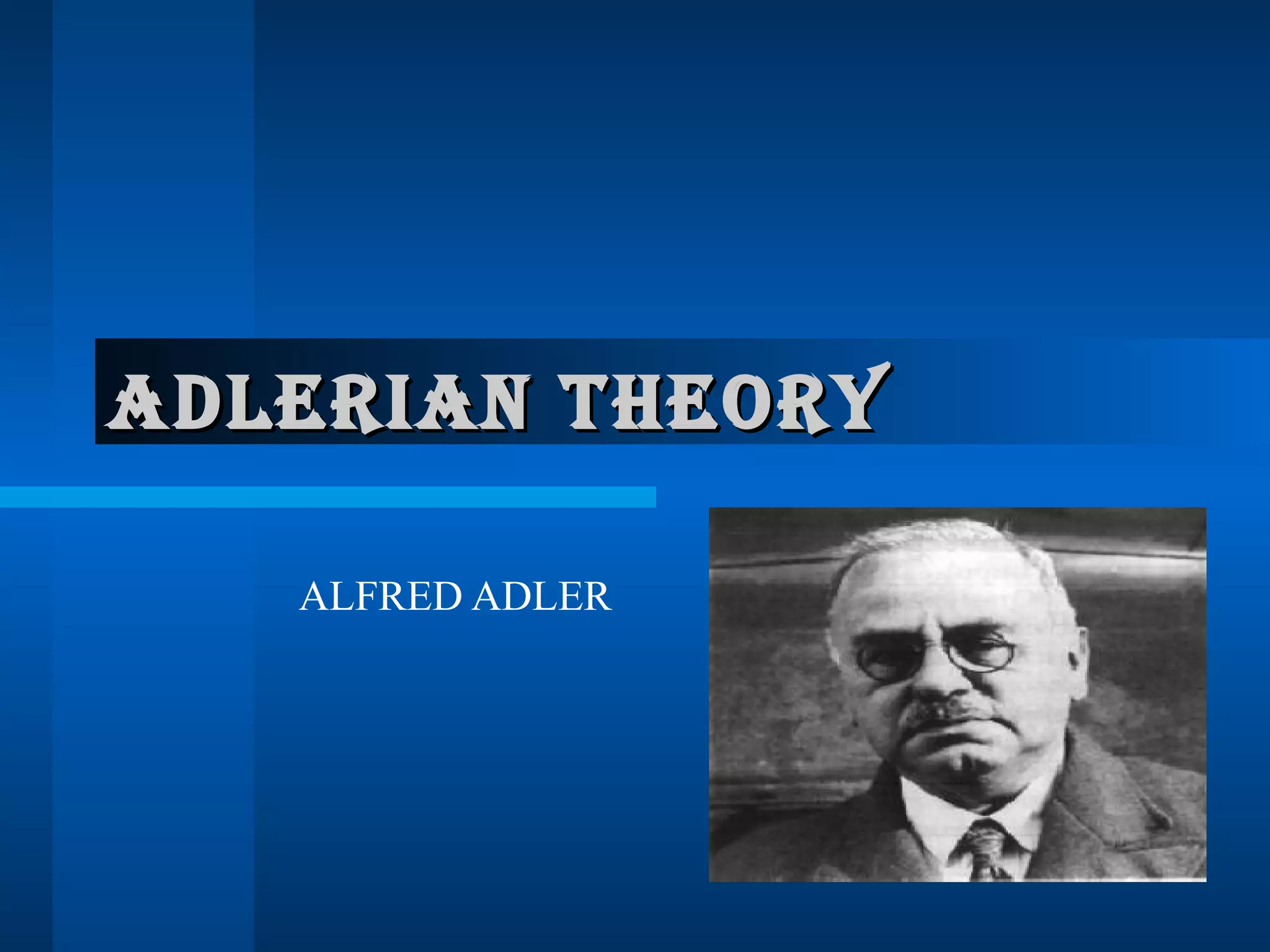 ADLERIAN THEORY

ALFRED ADLER